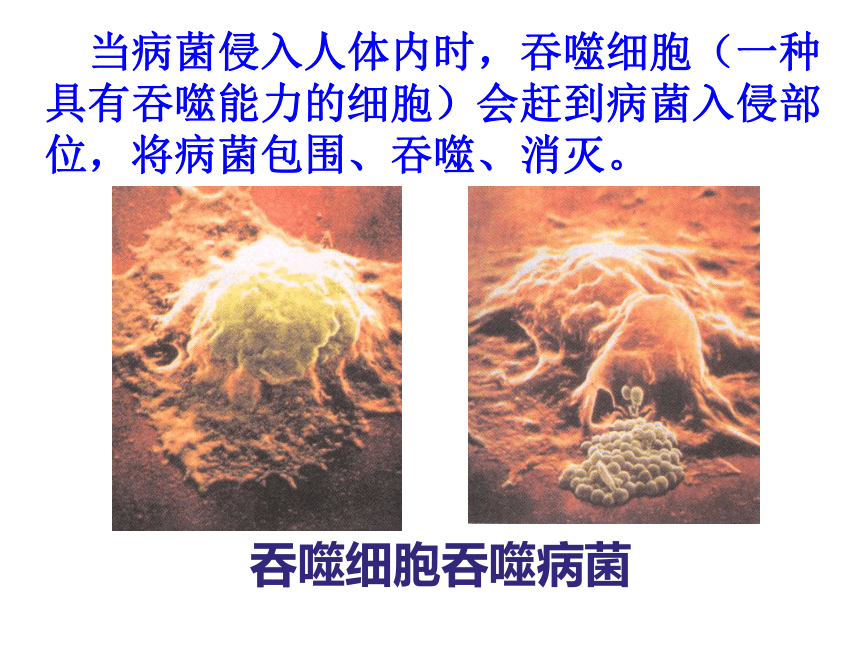 当病菌侵入人体内时，吞噬细胞（一种具有吞噬能力的细胞）会赶到病菌入侵部位，将病菌包围、吞噬、消灭。

吞噬细胞吞噬病菌